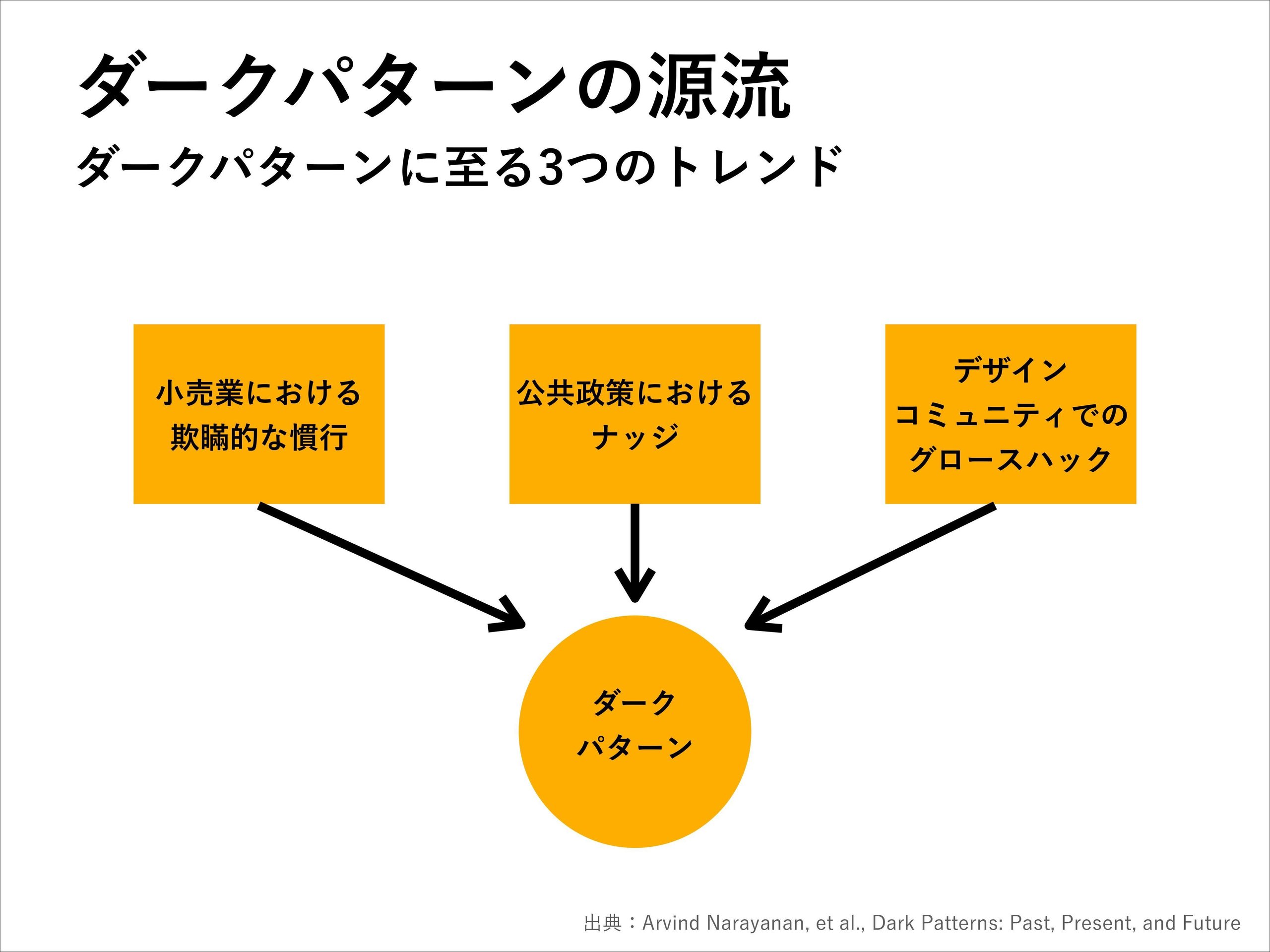 ダークパターンの源流

ダークパターンに至る3つのトレンド

小売業における
欺瞞的な慣行

公共政策における
ナッジ

デザイン
コミュニティでの
グロースハック

ダーク
パターン

出典：Arvind Narayanan, et al., Dark Patterns: Past, Present, and Future